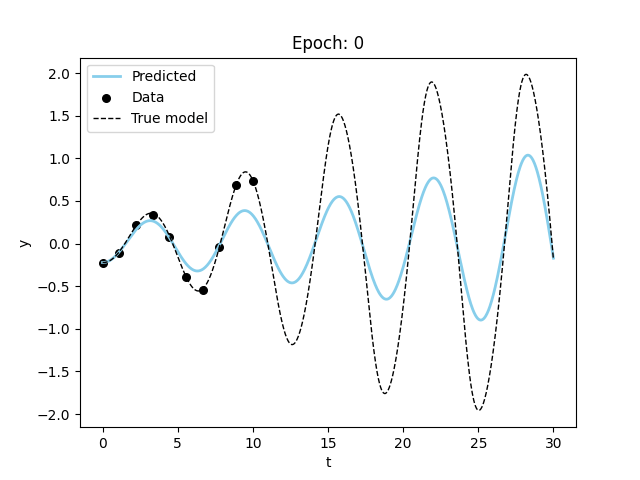 Epoch: 0

Predicted
Data
True model

2.0
1.5
1.0
0.5
0.0
−0.5
−1.0
−1.5
−2.0

y

0
5
10
15
20
25
30

t